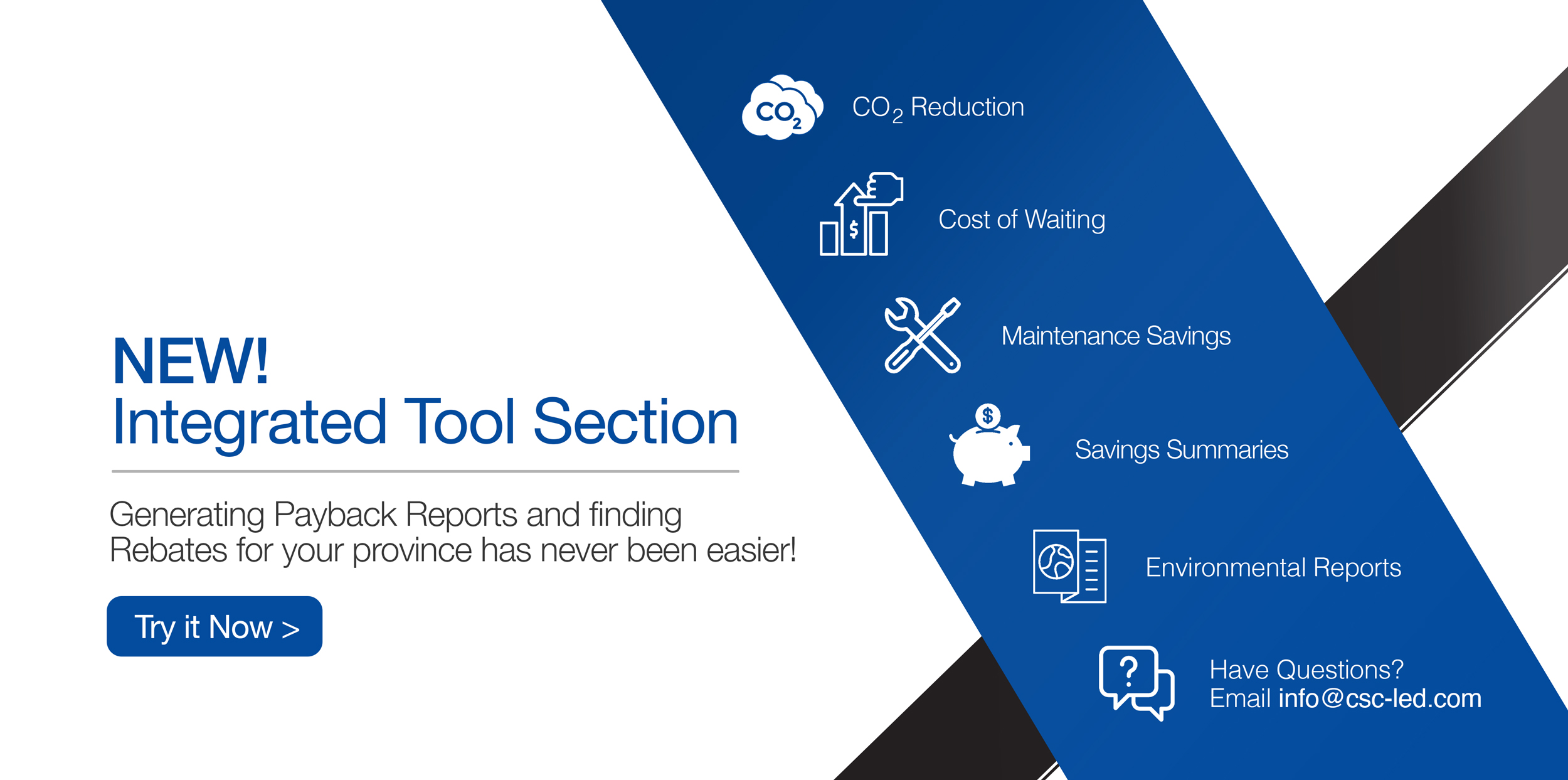 NEW!
Integrated Tool Section

Generating Payback Reports and finding Rebates for your province has never been easier!

Try it Now >

$CO_2$

$CO_2$ Reduction

$

Cost of Waiting

Maintenance Savings

$

Savings Summaries

Environmental Reports

?

Have Questions?
Email info@csc-led.com